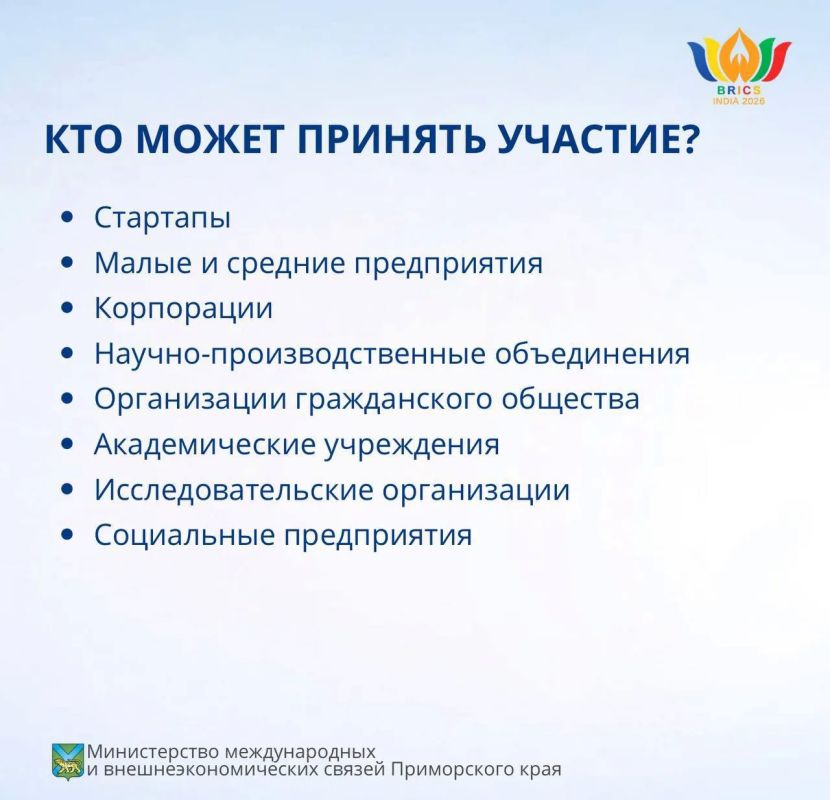 BRICS
INDIA 2026

КТО МОЖЕТ ПРИНЯТЬ УЧАСТИЕ?

• Стартапы
• Малые и средние предприятия
• Корпорации
• Научно-производственные объединения
• Организации гражданского общества
• Академические учреждения
• Исследовательские организации
• Социальные предприятия

Министерство международных и внешнеэкономических связей Приморского края